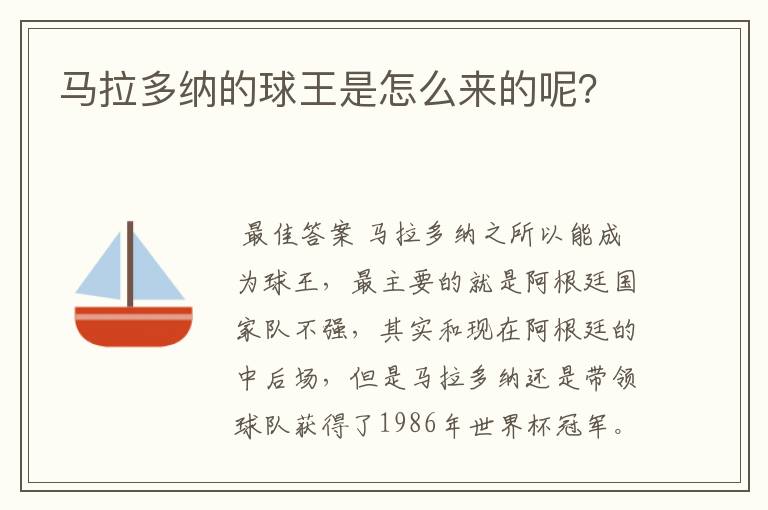 马拉多纳的球王是怎么来的呢?

最佳答案 马拉多纳之所以能成为球王，最主要的就是阿根廷国家队不强，其实和现在阿根廷的中后场，但是马拉多纳还是带领球队获得了1986年世界杯冠军。